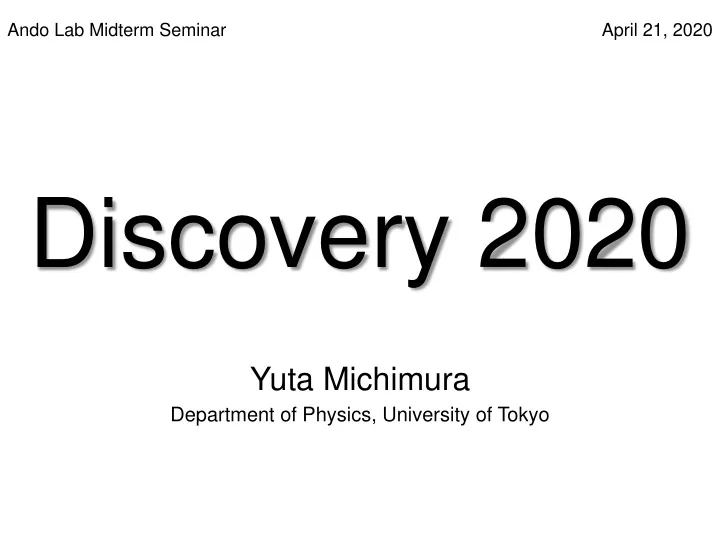 Ando Lab Midterm Seminar

April 21, 2020

Discovery 2020

Yuta Michimura
Department of Physics, University of Tokyo